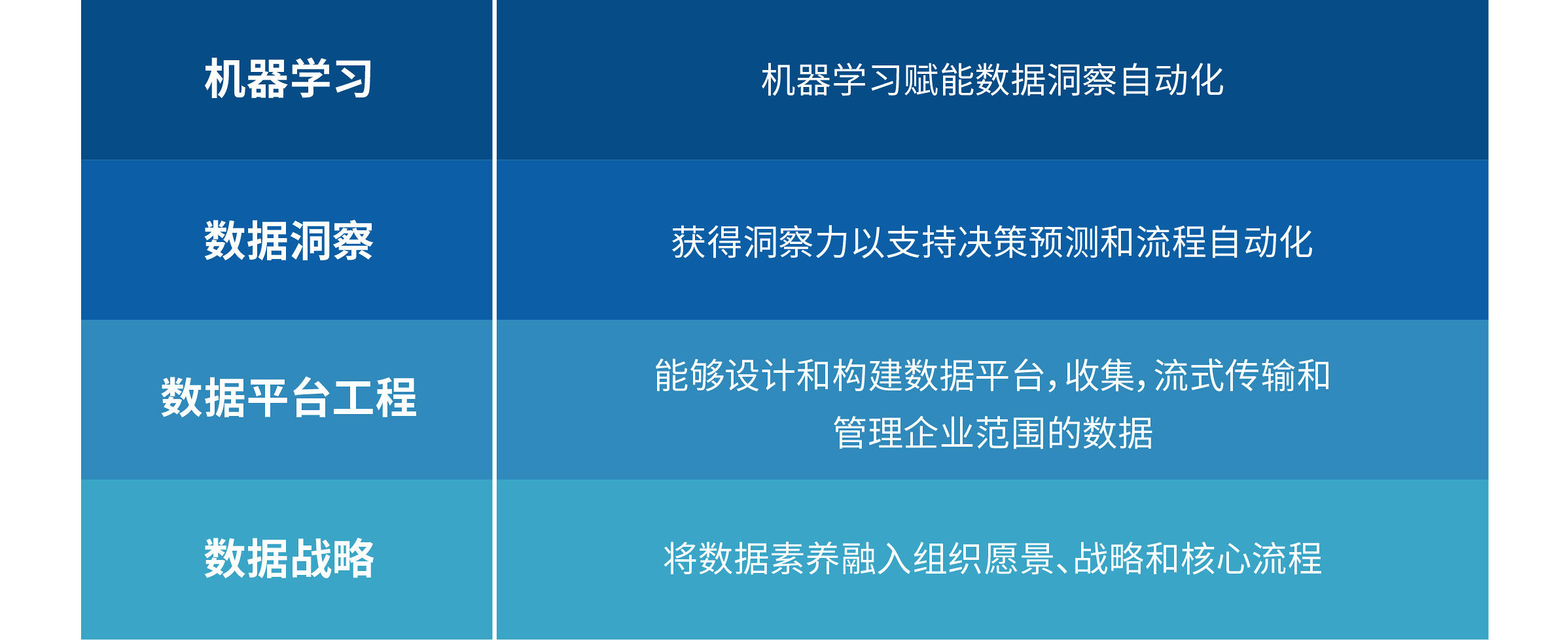 | 机器学习 | 机器学习赋能数据洞察自动化 |
|---|---|
| 数据洞察 | 获得洞察力以支持决策预测和流程自动化 |
| 数据平台工程 | 能够设计和构建数据平台，收集，流式传输和管理企业范围的数据 |
| 数据战略 | 将数据素养融入组织愿景、战略和核心流程 |